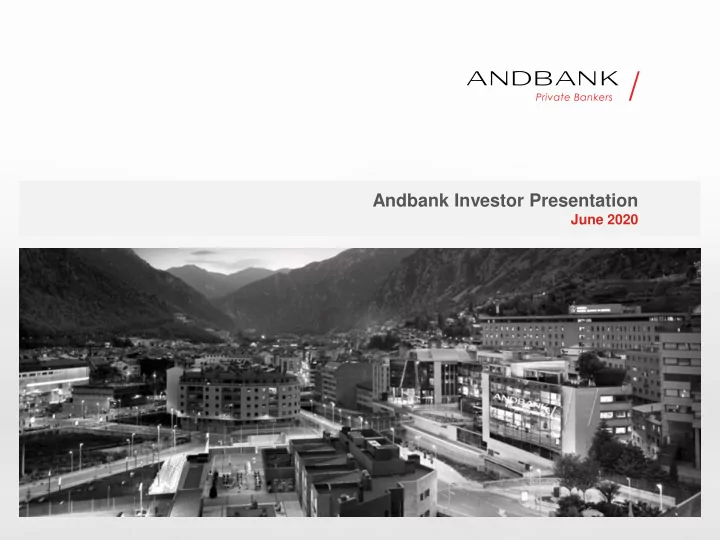 ANDBANK
Private Bankers

Andbank Investor Presentation
June 2020

ANDBANK